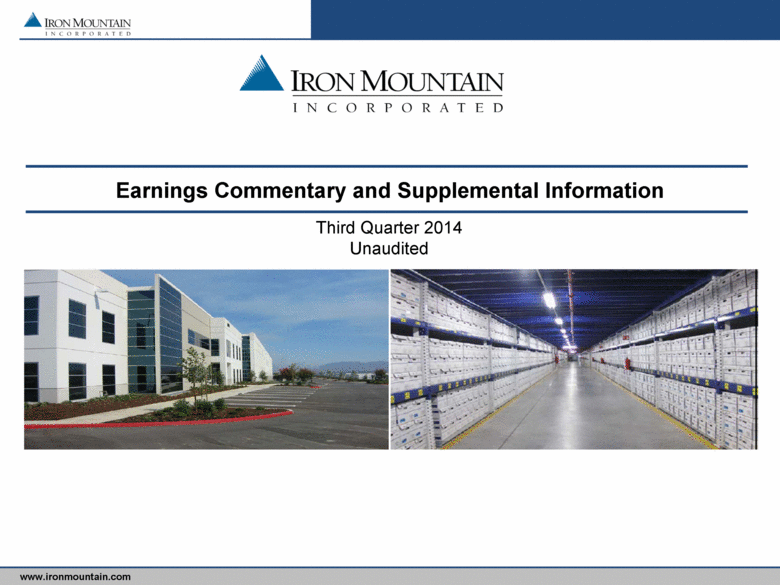 IRON MOUNTAIN
INCORPORATED

IRON MOUNTAIN
INCORPORATED

Earnings Commentary and Supplemental Information

Third Quarter 2014
Unaudited

www.ironmountain.com